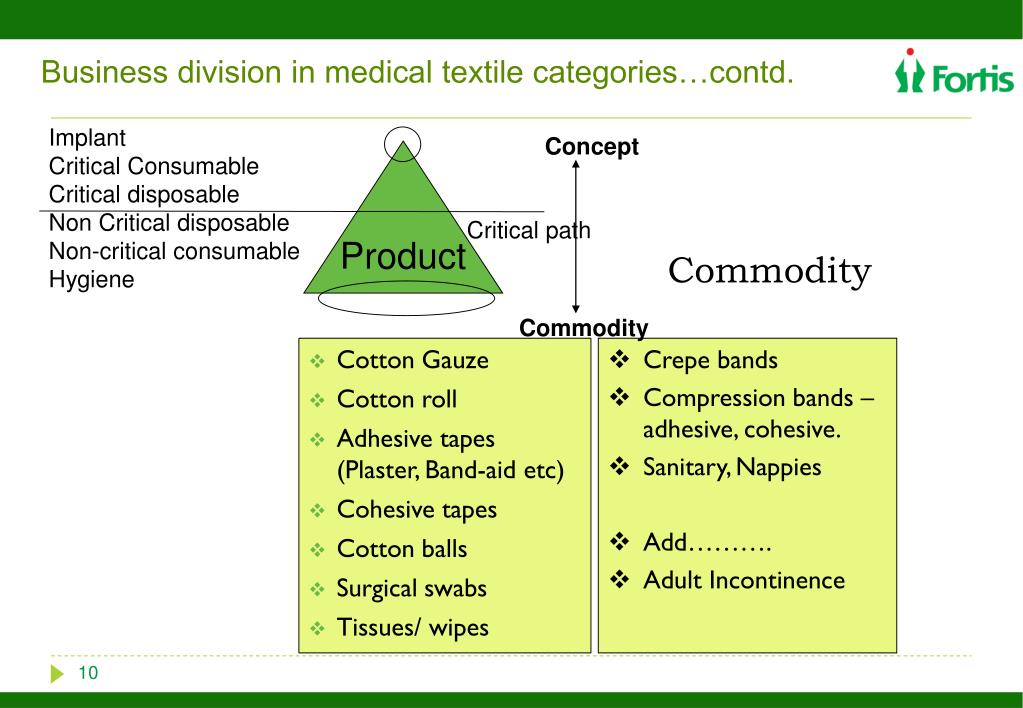 Business division in medical textile categories…contd.

Fortis

Implant
Critical Consumable
Critical disposable
Non Critical disposable
Non-critical consumable
Hygiene

Product

Concept

Critical path

Commodity

Commodity

❖ Cotton Gauze
❖ Cotton roll
❖ Adhesive tapes (Plaster, Band-aid etc)
❖ Cohesive tapes
❖ Cotton balls
❖ Surgical swabs
❖ Tissues/ wipes

❖ Crepe bands
❖ Compression bands – adhesive, cohesive.
❖ Sanitary, Nappies

❖ Add……….
❖ Adult Incontinence

10